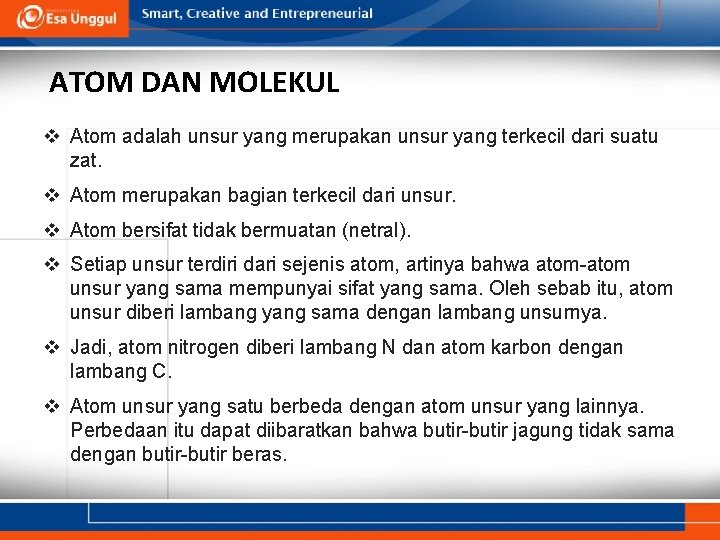 Esa Unggul

Smart, Creative and Entrepreneurial

ATOM DAN MOLEKUL

❖ Atom adalah unsur yang merupakan unsur yang terkecil dari suatu zat.

❖ Atom merupakan bagian terkecil dari unsur.

❖ Atom bersifat tidak bermuatan (netral).

❖ Setiap unsur terdiri dari sejenis atom, artinya bahwa atom-atom unsur yang sama mempunyai sifat yang sama. Oleh sebab itu, atom unsur diberi lambang yang sama dengan lambang unsurnya.

❖ Jadi, atom nitrogen diberi lambang N dan atom karbon dengan lambang C.

❖ Atom unsur yang satu berbeda dengan atom unsur yang lainnya. Perbedaan itu dapat diibaratkan bahwa butir-butir jagung tidak sama dengan butir-butir beras.